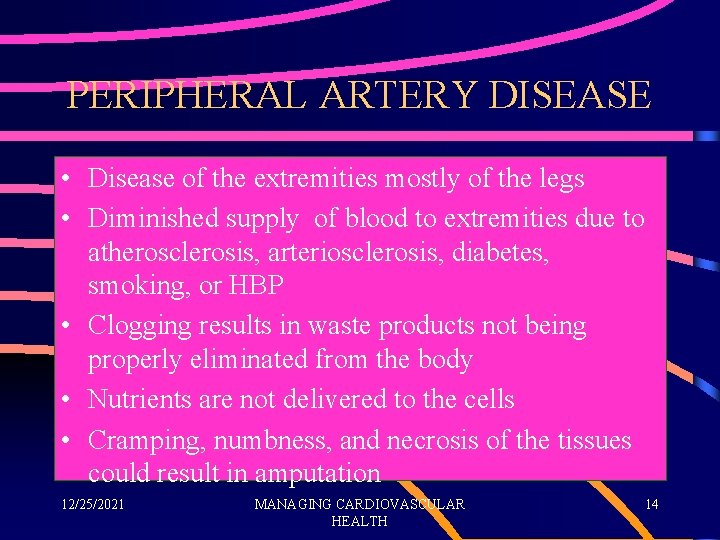 PERIPHERAL ARTERY DISEASE

• Disease of the extremities mostly of the legs
• Diminished supply of blood to extremities due to atherosclerosis, arteriosclerosis, diabetes, smoking, or HBP
• Clogging results in waste products not being properly eliminated from the body
• Nutrients are not delivered to the cells
• Cramping, numbness, and necrosis of the tissues could result in amputation

12/25/2021

MANAGING CARDIOVASCULAR HEALTH

14